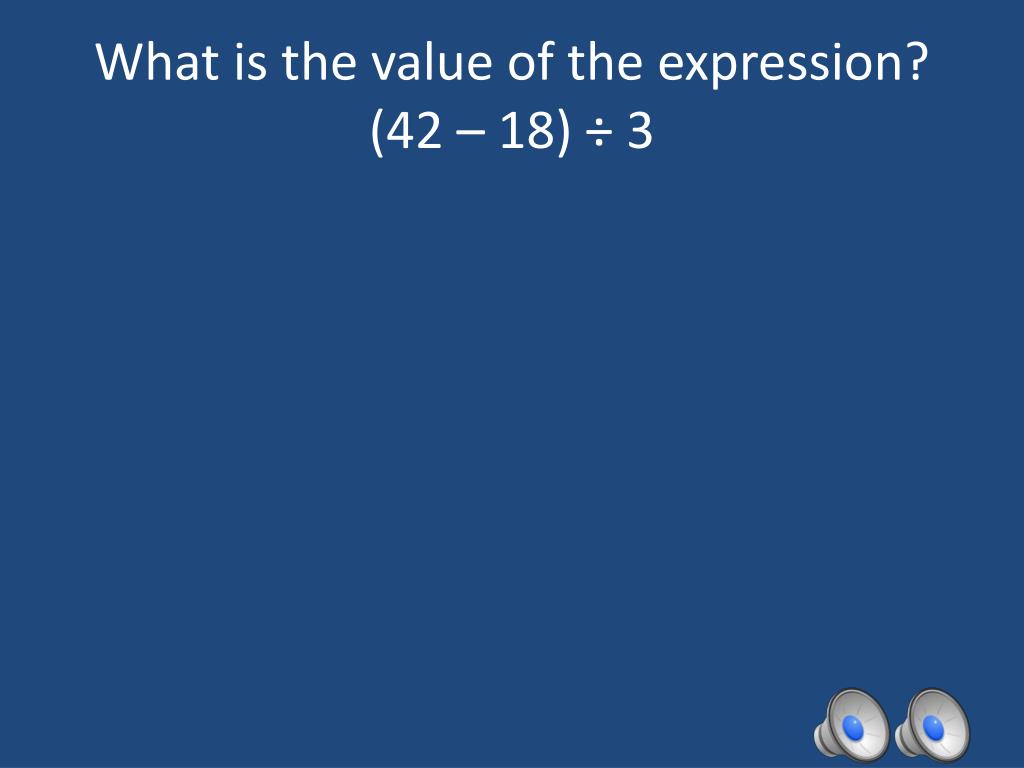 What is the value of the expression?
$(42 - 18) \div 3$